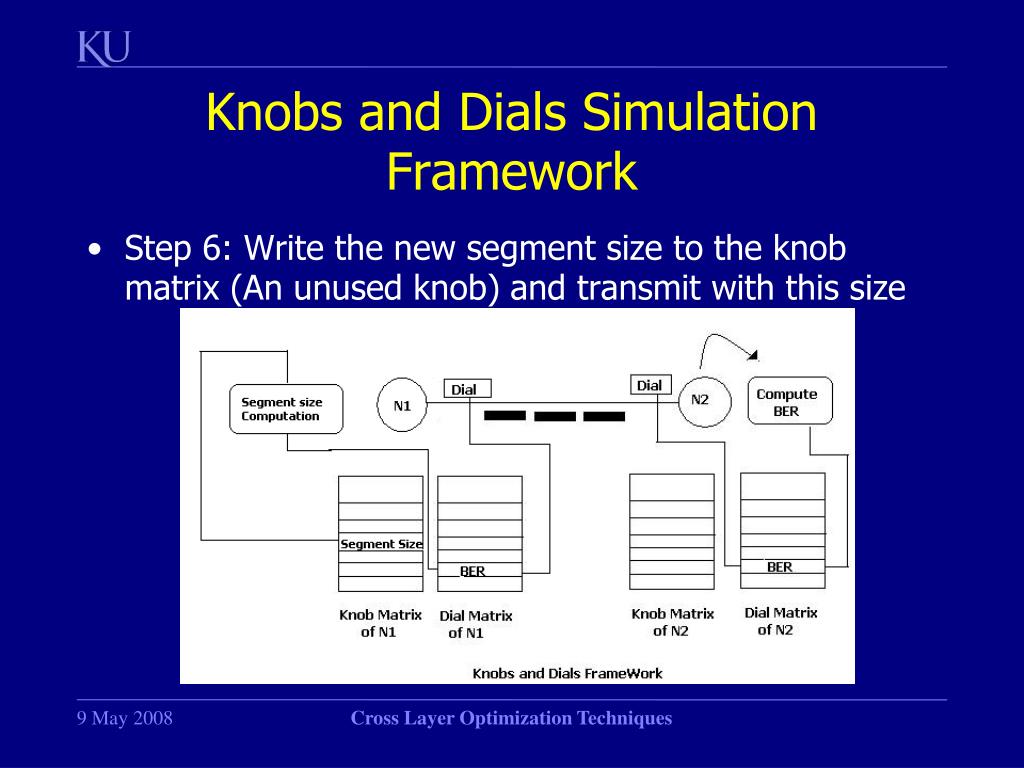 KU

Knobs and Dials Simulation Framework

• Step 6: Write the new segment size to the knob matrix (An unused knob) and transmit with this size

Segment size Computation

N1

Dial

Dial

N2

Compute BER

Segment Size

BER

BER

Knob Matrix of N1

Dial Matrix of N1

Knob Matrix of N2

Dial Matrix of N2

Knobs and Dials FrameWork

9 May 2008

Cross Layer Optimization Techniques